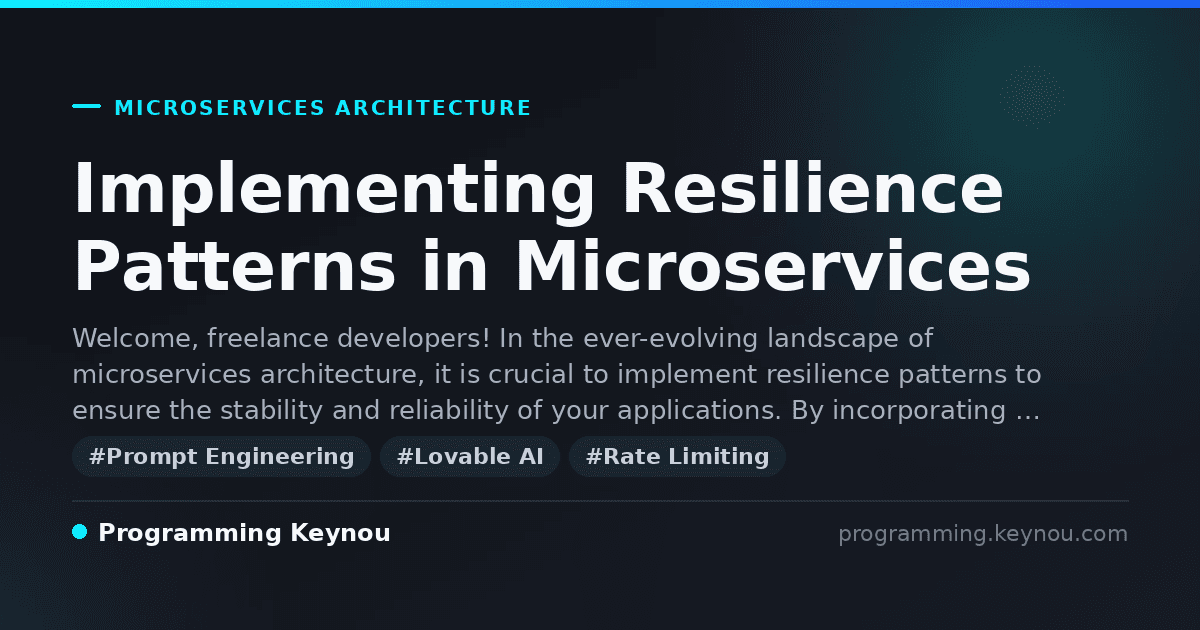 MICROSERVICES ARCHITECTURE

Implementing Resilience Patterns in Microservices

Welcome, freelance developers! In the ever-evolving landscape of microservices architecture, it is crucial to implement resilience patterns to ensure the stability and reliability of your applications. By incorporating …

#Prompt Engineering #Lovable AI #Rate Limiting

Programming Keynou

programming.keynou.com